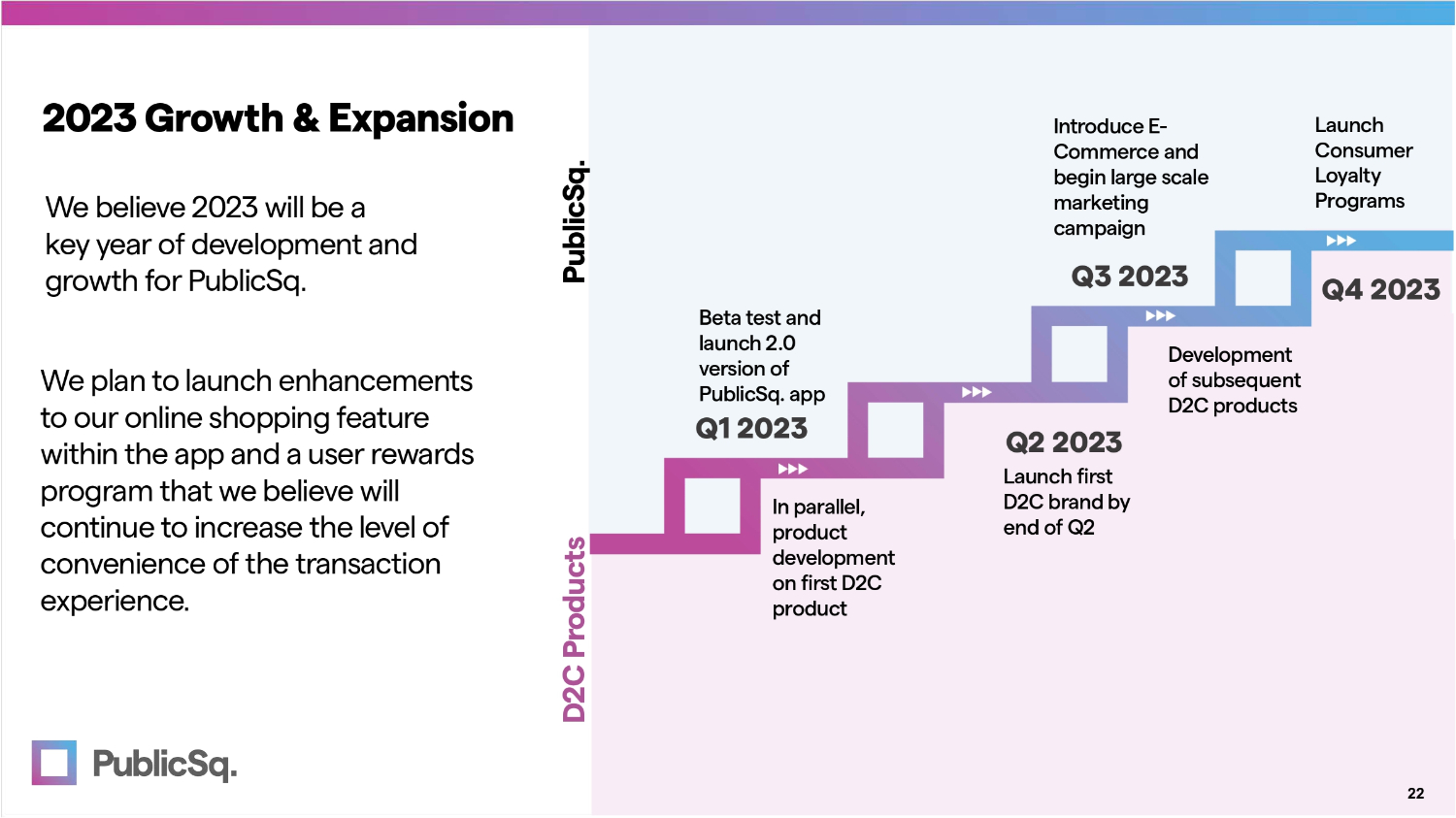 2023 Growth & Expansion

We believe 2023 will be a key year of development and growth for PublicSq.

We plan to launch enhancements to our online shopping feature within the app and a user rewards program that we believe will continue to increase the level of convenience of the transaction experience.

PublicSq.

PublicSq.

D2C Products

Beta test and launch 2.0 version of PublicSq. app

Q1 2023

In parallel, product development on first D2C product

Q2 2023

Launch first D2C brand by end of Q2

Introduce E-Commerce and begin large scale marketing campaign

Q3 2023

Development of subsequent D2C products

Launch Consumer Loyalty Programs

Q4 2023

22